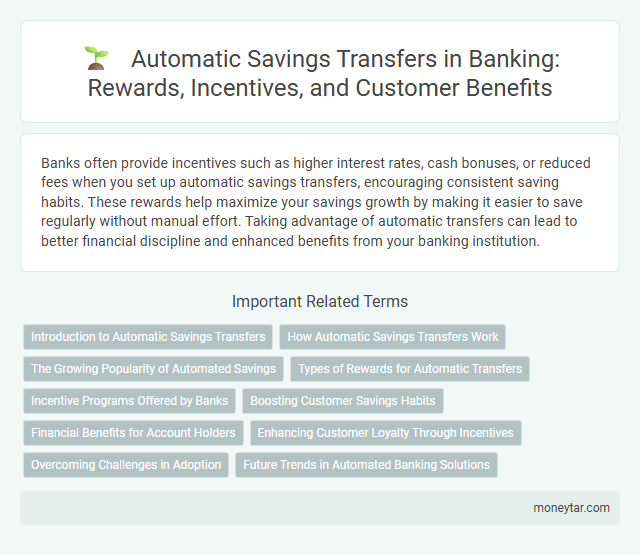 Automatic Savings Transfers in Banking: Rewards, Incentives, and Customer Benefits

Banks often provide incentives such as higher interest rates, cash bonuses, or reduced fees when you set up automatic savings transfers, encouraging consistent saving habits. These rewards help maximize your savings growth by making it easier to save regularly without manual effort. Taking advantage of automatic transfers can lead to better financial discipline and enhanced benefits from your banking institution.

Important Related Terms

Introduction to Automatic Savings Transfers
How Automatic Savings Transfers Work
The Growing Popularity of Automated Savings
Types of Rewards for Automatic Transfers
Incentive Programs Offered by Banks
Boosting Customer Savings Habits
Financial Benefits for Account Holders
Enhancing Customer Loyalty Through Incentives
Overcoming Challenges in Adoption
Future Trends in Automated Banking Solutions

moneytar.com